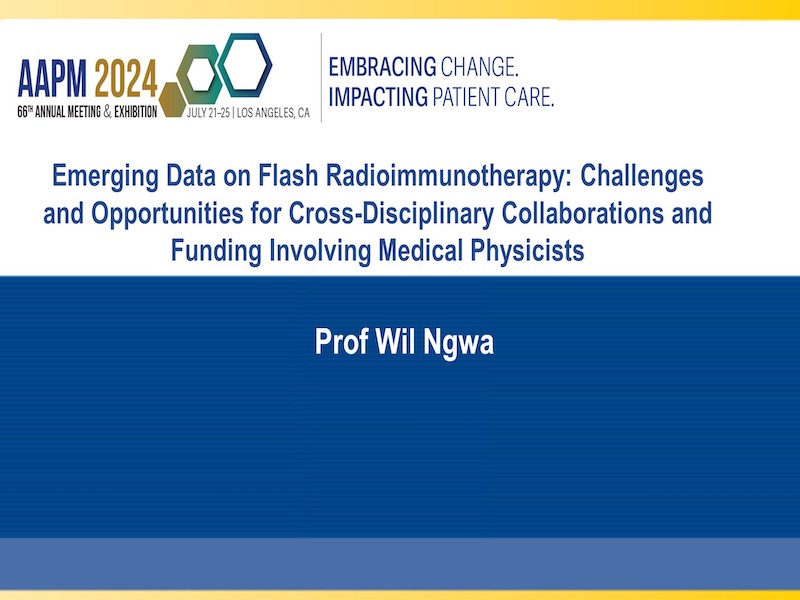 AAPM 2024
66TH ANNUAL MEETING & EXHIBITION
JULY 21–25 | LOS ANGELES, CA

EMBRACING CHANGE.
IMPACTING PATIENT CARE.

Emerging Data on Flash Radioimmunotherapy: Challenges and Opportunities for Cross-Disciplinary Collaborations and Funding Involving Medical Physicists

Prof Wil Ngwa